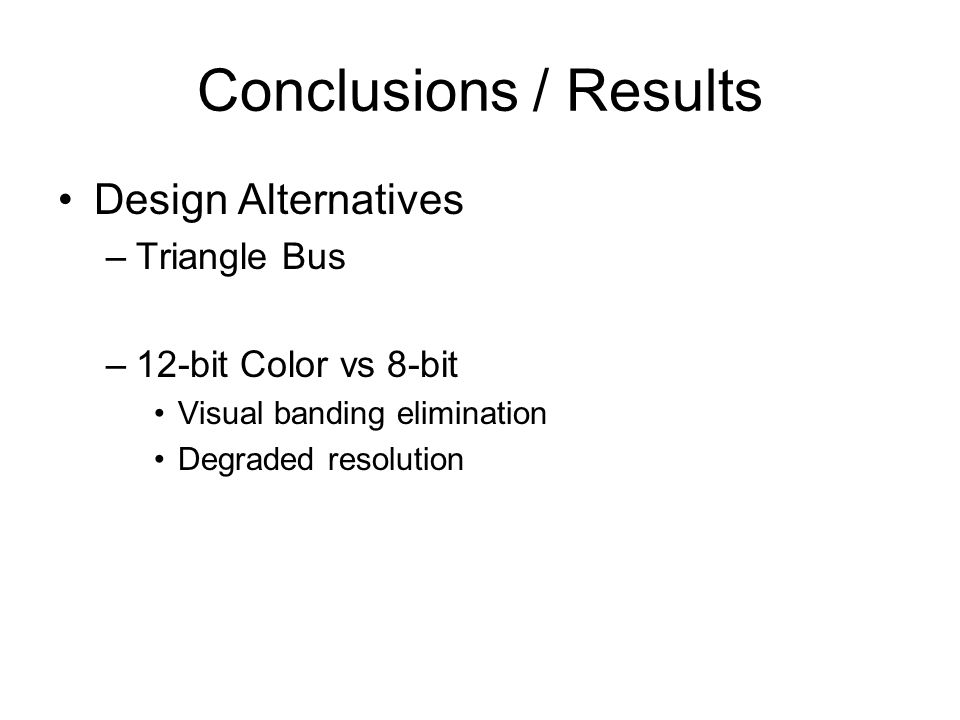 Conclusions / Results

• Design Alternatives
– Triangle Bus

– 12-bit Color vs 8-bit
• Visual banding elimination
• Degraded resolution